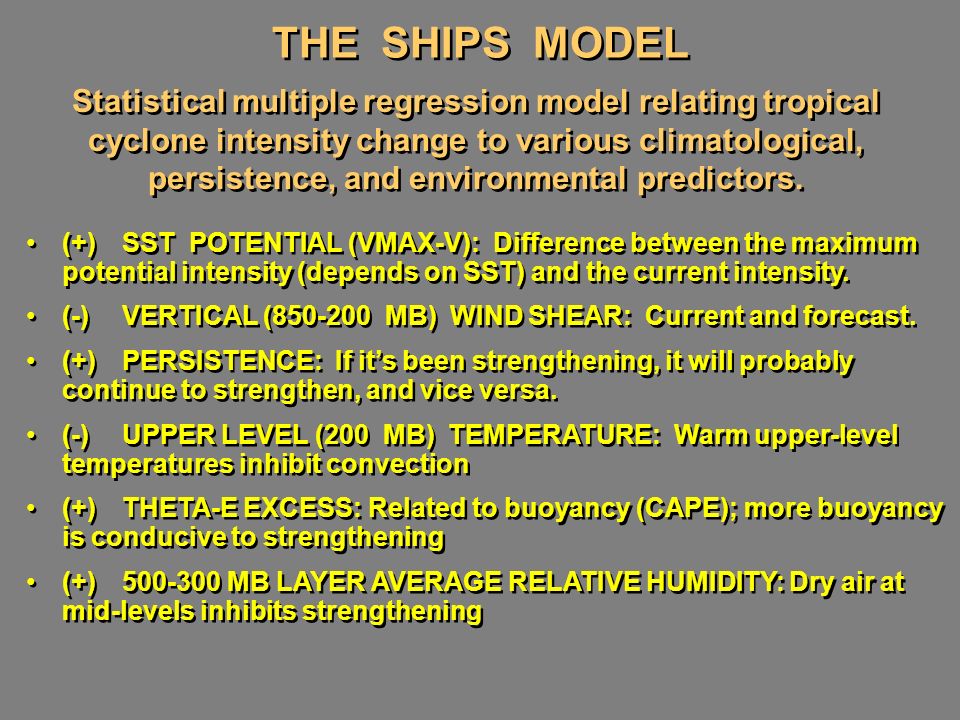 THE SHIPS MODEL

Statistical multiple regression model relating tropical cyclone intensity change to various climatological, persistence, and environmental predictors.

• (+) SST POTENTIAL (VMAX-V): Difference between the maximum potential intensity (depends on SST) and the current intensity.

• (-) VERTICAL (850-200 MB) WIND SHEAR: Current and forecast.

• (+) PERSISTENCE: If it's been strengthening, it will probably continue to strengthen, and vice versa.

• (-) UPPER LEVEL (200 MB) TEMPERATURE: Warm upper-level temperatures inhibit convection

• (+) THETA-E EXCESS: Related to buoyancy (CAPE); more buoyancy is conducive to strengthening

• (+) 500-300 MB LAYER AVERAGE RELATIVE HUMIDITY: Dry air at mid-levels inhibits strengthening